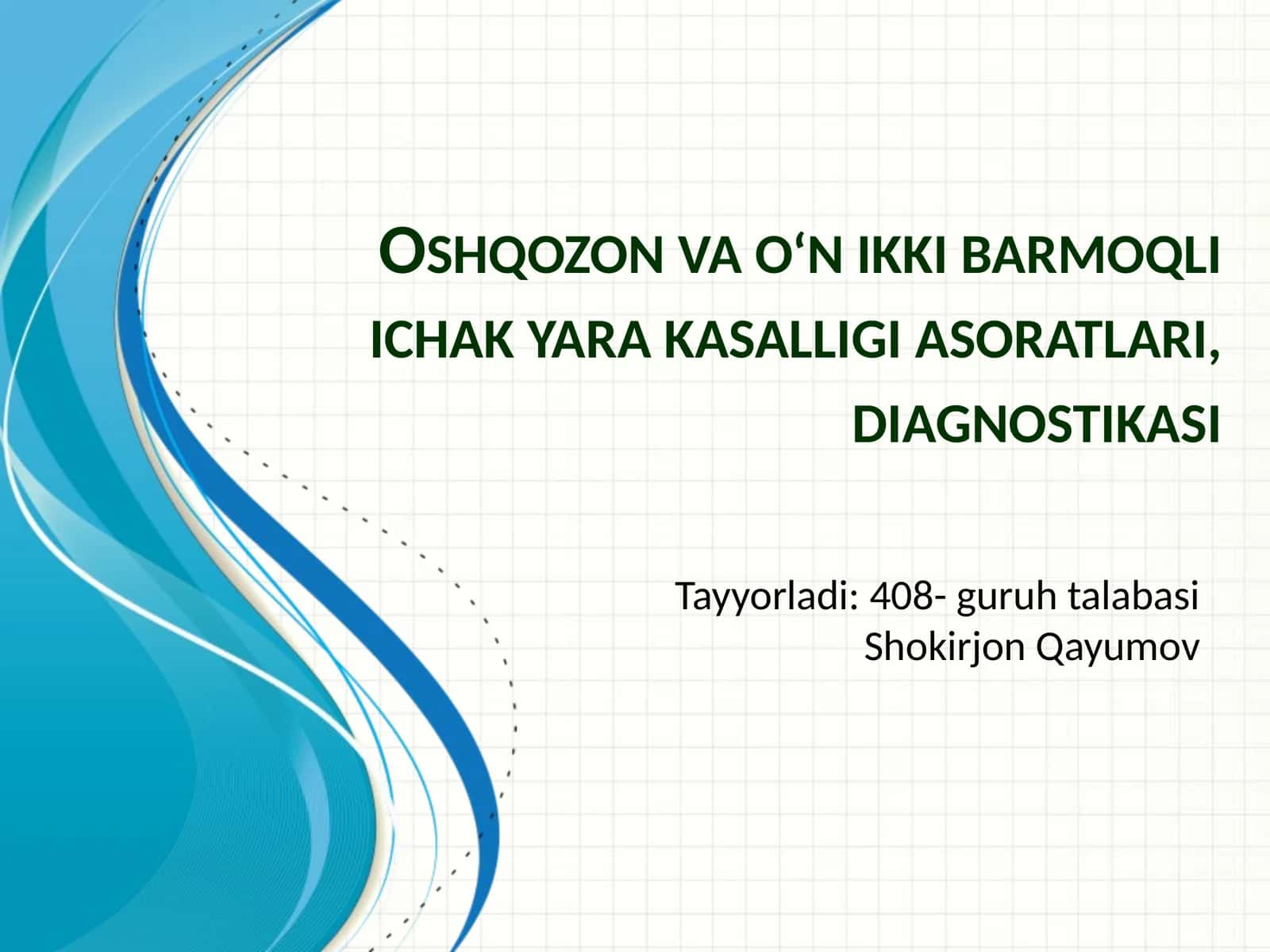 OSHQOZON VA O‘N IKKI BARMOQLI ICHAK YARA KASALLIGI ASORATLARI, DIAGNOSTIKASI

Tayyorladi: 408- guruh talabasi
Shokirjon Qayumov